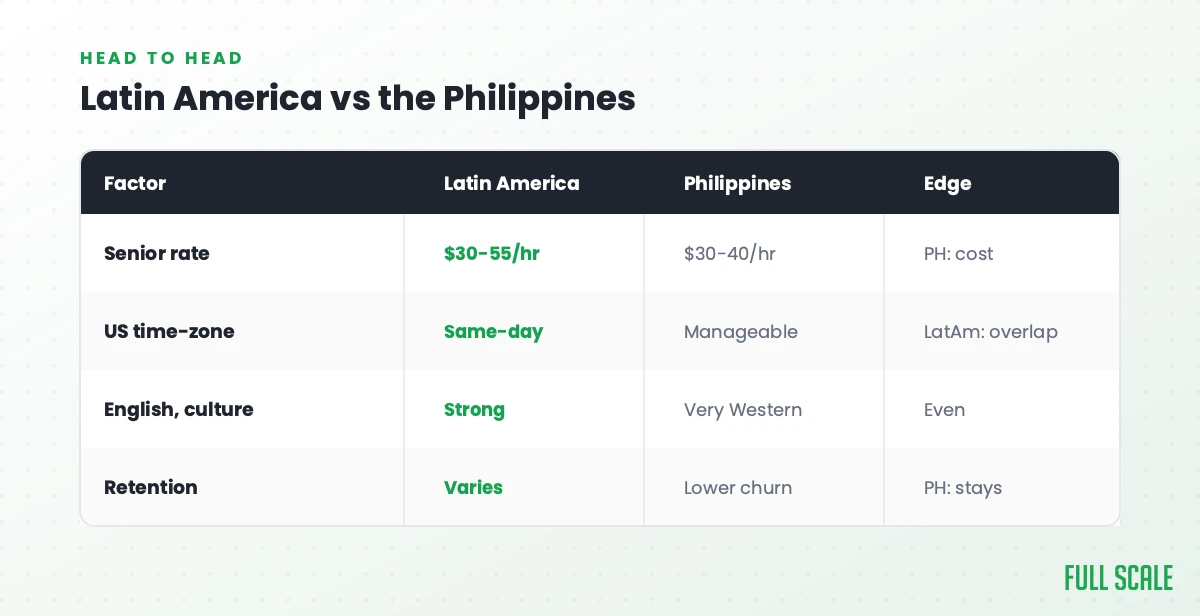 HEAD TO HEAD

Latin America vs the Philippines

| Factor | Latin America | Philippines | Edge |
|---|---|---|---|
| Senior rate | \$30-55/hr | \$30-40/hr | PH: cost |
| US time-zone | Same-day | Manageable | LatAm: overlap |
| English, culture | Strong | Very Western | Even |
| Retention | Varies | Lower churn | PH: stays |

FULL SCALE